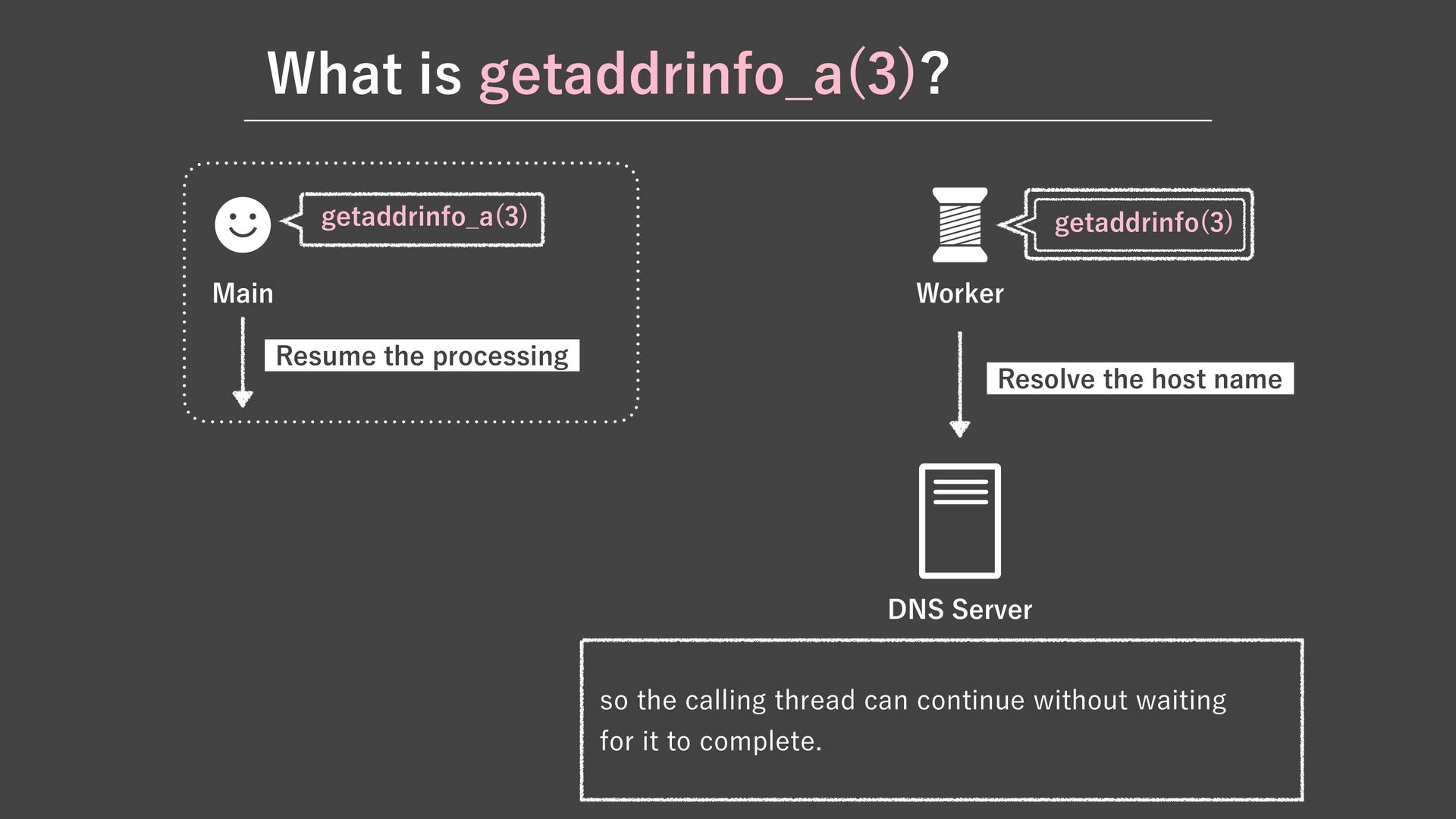 What is getaddrinfo_a(3)?

getaddrinfo_a(3)

Main

Resume the processing

getaddrinfo(3)

Worker

Resolve the host name

DNS Server

so the calling thread can continue without waiting for it to complete.